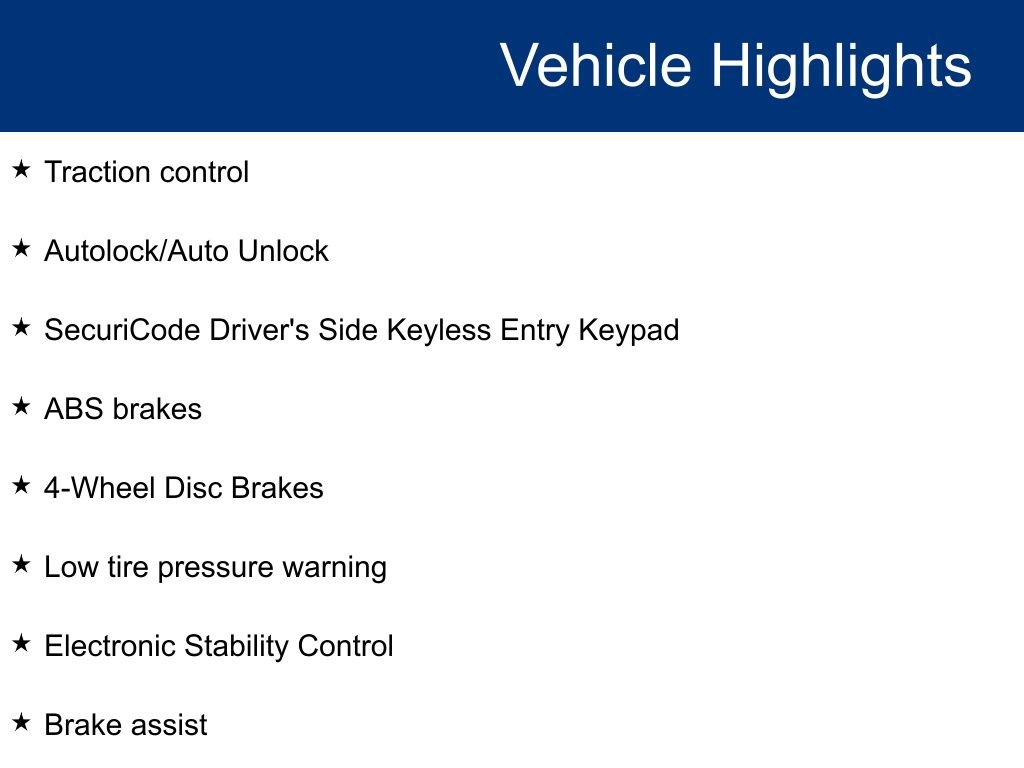 Vehicle Highlights

★ Traction control

★ Autolock/Auto Unlock

★ SecuriCode Driver's Side Keyless Entry Keypad

★ ABS brakes

★ 4-Wheel Disc Brakes

★ Low tire pressure warning

★ Electronic Stability Control

★ Brake assist